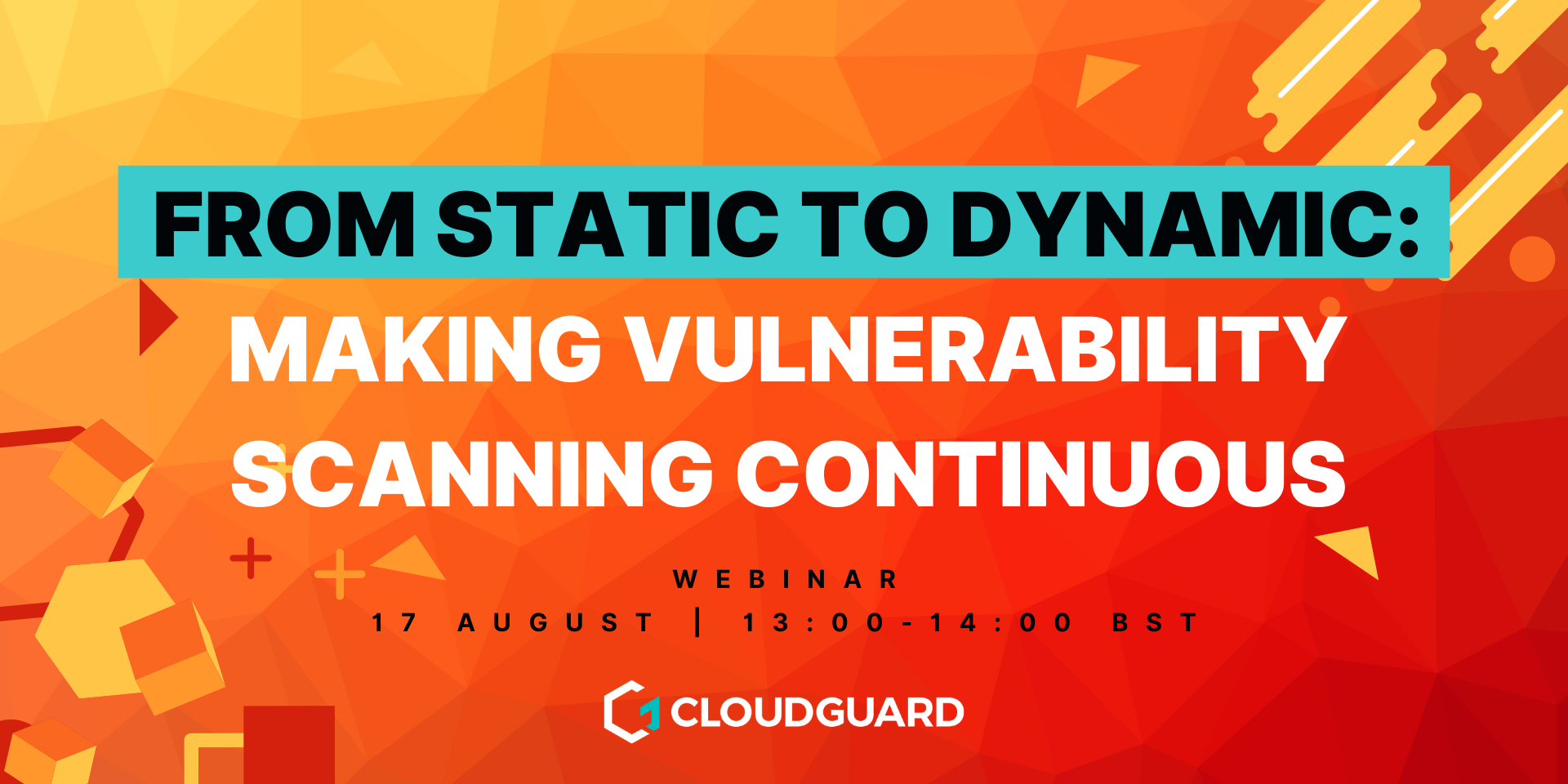 FROM STATIC TO DYNAMIC:
MAKING VULNERABILITY SCANNING CONTINUOUS

WEBINAR

17 AUGUST | 13:00-14:00 BST

CLOUDGUARD